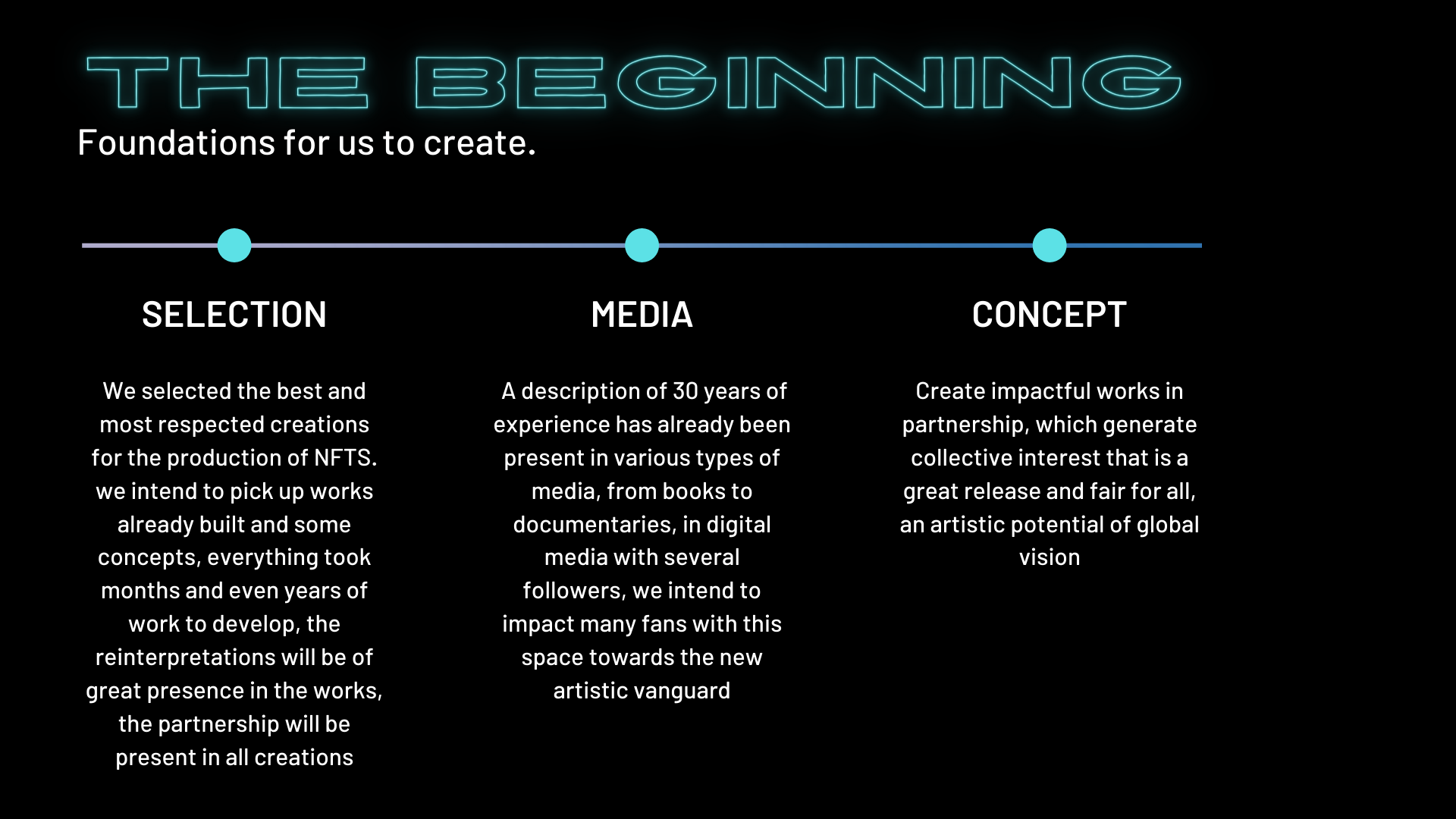 THE BEGINNING

Foundations for us to create.

SELECTION

We selected the best and most respected creations for the production of NFTS. we intend to pick up works already built and some concepts, everything took months and even years of work to develop, the reinterpretations will be of great presence in the works, the partnership will be present in all creations

MEDIA

A description of 30 years of experience has already been present in various types of media, from books to documentaries, in digital media with several followers, we intend to impact many fans with this space towards the new artistic vanguard

CONCEPT

Create impactful works in partnership, which generate collective interest that is a great release and fair for all, an artistic potential of global vision